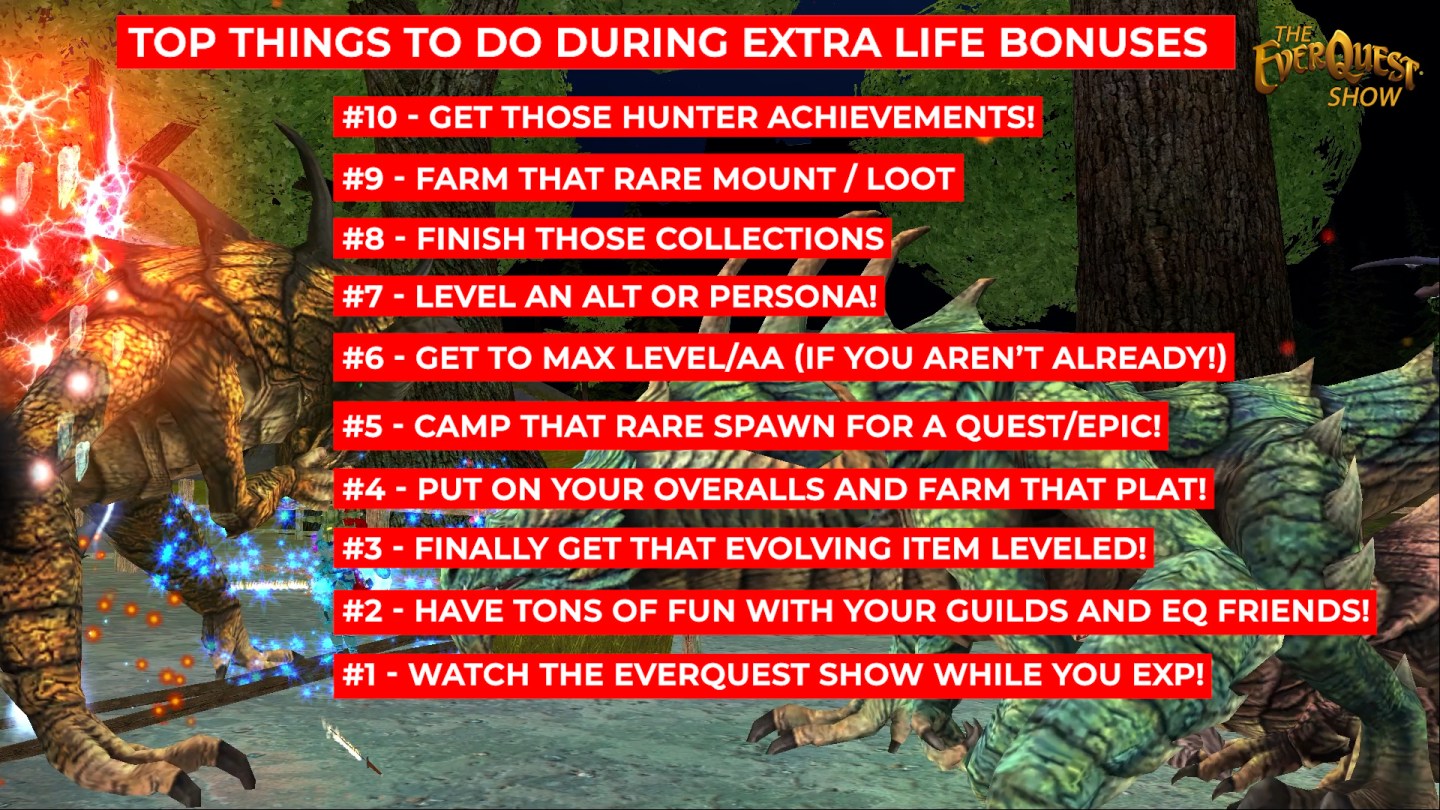 TOP THINGS TO DO DURING EXTRA LIFE BONUSES

THE EVERQUEST SHOW

#10 - GET THOSE HUNTER ACHIEVEMENTS!

#9 - FARM THAT RARE MOUNT / LOOT

#8 - FINISH THOSE COLLECTIONS

#7 - LEVEL AN ALT OR PERSONA!

#6 - GET TO MAX LEVEL/AA (IF YOU AREN'T ALREADY!)

#5 - CAMP THAT RARE SPAWN FOR A QUEST/EPIC!

#4 - PUT ON YOUR OVERALLS AND FARM THAT PLAT!

#3 - FINALLY GET THAT EVOLVING ITEM LEVELED!

#2 - HAVE TONS OF FUN WITH YOUR GUILDS AND EQ FRIENDS!

#1 - WATCH THE EVERQUEST SHOW WHILE YOU EXP!